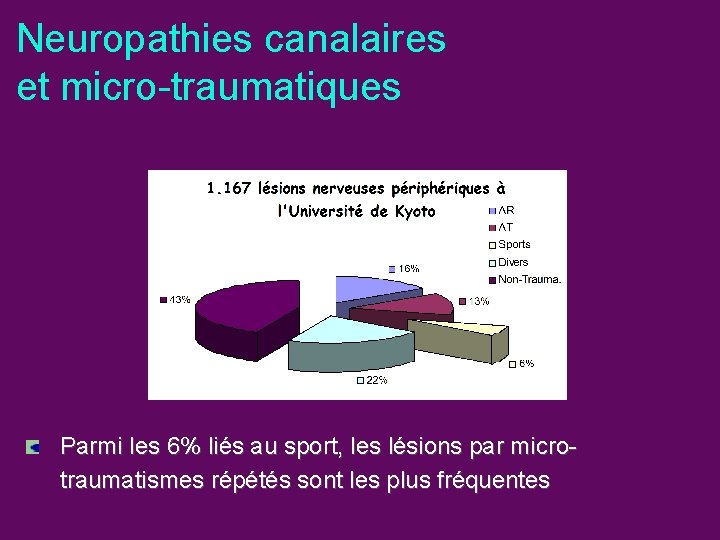 Neuropathies canalaires et micro-traumatiques

1.167 lésions nerveuses périphériques à l'Université de Kyoto

AR
AT
Sports
Divers
Non-Trauma.

16%
13%
6%
22%
43%

Parmi les 6% liés au sport, les lésions par micro-traumatismes répétés sont les plus fréquentes